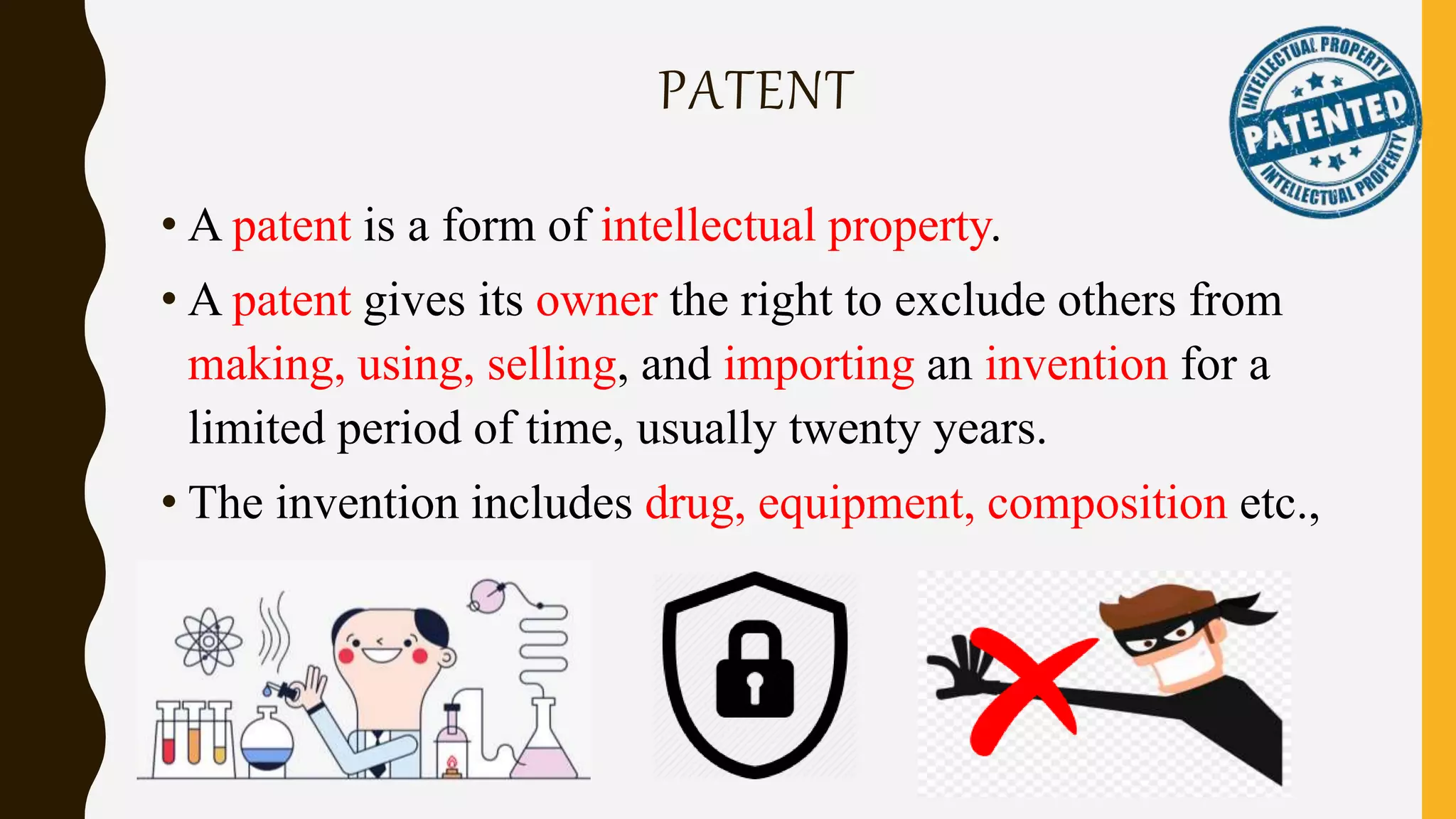 PATENT

INTELLECTUAL PROPERTY
PATENTED
INTELLECTUAL PROPERTY

• A patent is a form of intellectual property.

• A patent gives its owner the right to exclude others from making, using, selling, and importing an invention for a limited period of time, usually twenty years.

• The invention includes drug, equipment, composition etc.,